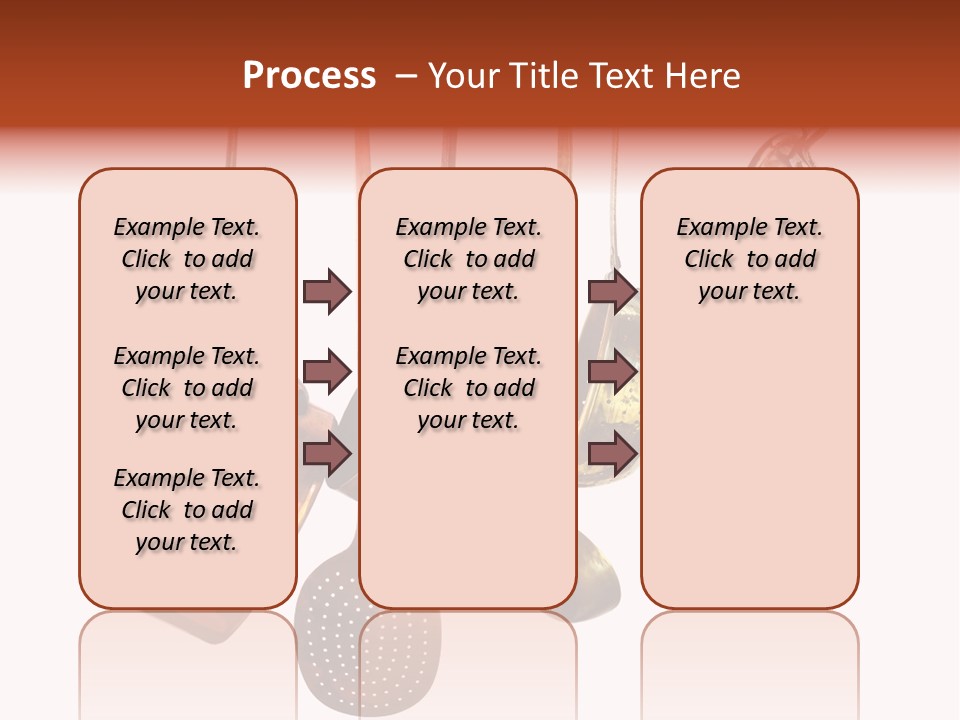 Process – Your Title Text Here

Example Text. Click to add your text.

Example Text. Click to add your text.

Example Text. Click to add your text.

Example Text. Click to add your text.

Example Text. Click to add your text.

Example Text. Click to add your text.